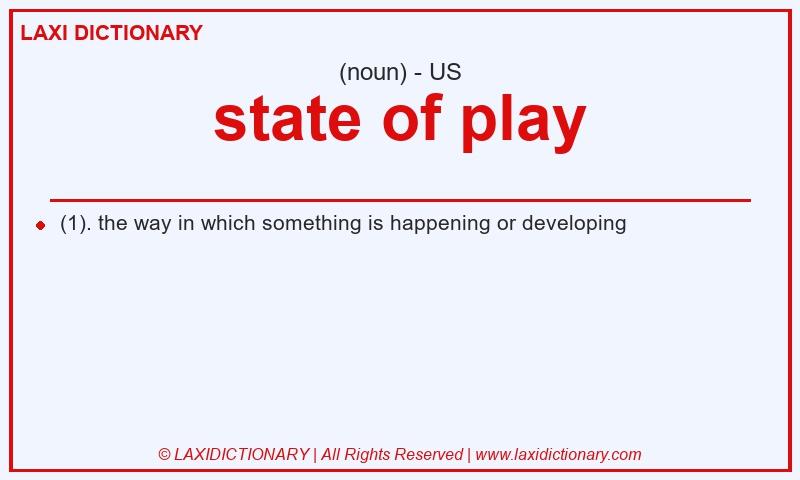 LAXI DICTIONARY

(noun) - US

state of play

(1). the way in which something is happening or developing

© LAXIDICTIONARY | All Rights Reserved | www.laxidictionary.com